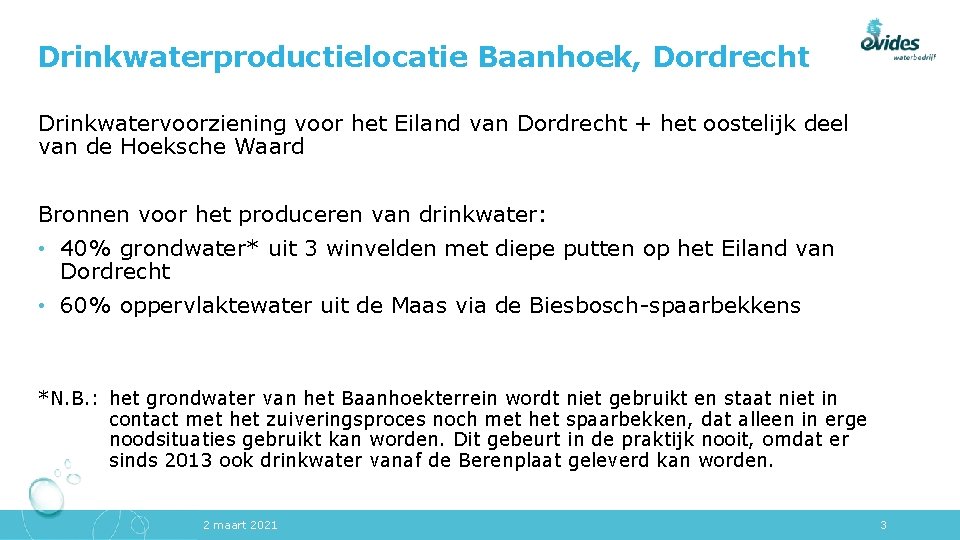 Drinkwaterproductielocatie Baanhoek, Dordrecht

evides waterbedrijf

Drinkwatervoorziening voor het Eiland van Dordrecht + het oostelijk deel van de Hoeksche Waard

Bronnen voor het produceren van drinkwater:

• 40% grondwater* uit 3 winvelden met diepe putten op het Eiland van Dordrecht
• 60% oppervlaktewater uit de Maas via de Biesbosch-spaarbekkens

*N.B.: het grondwater van het Baanhoekterrein wordt niet gebruikt en staat niet in contact met het zuiveringsproces noch met het spaarbekken, dat alleen in erge noodsituaties gebruikt kan worden. Dit gebeurt in de praktijk nooit, omdat er sinds 2013 ook drinkwater vanaf de Berenplaat geleverd kan worden.

2 maart 2021

3